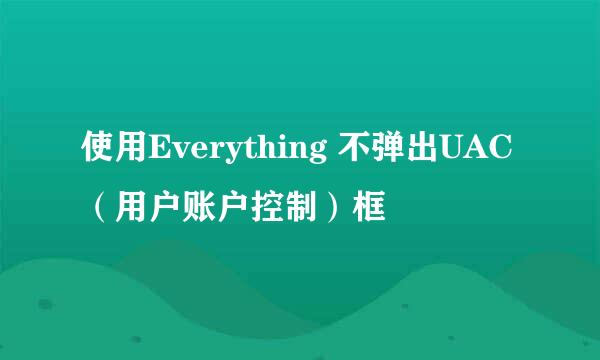 使用Everything 不弹出UAC（用户账户控制）框